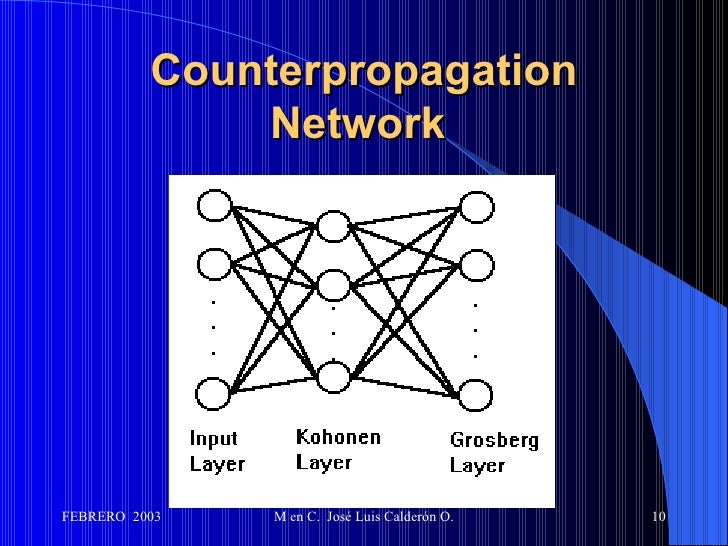 Counterpropagation Network

Input Layer

Kohonen Layer

Grosberg Layer

FEBRERO 2003

M en C. José Luis Calderón O.

10